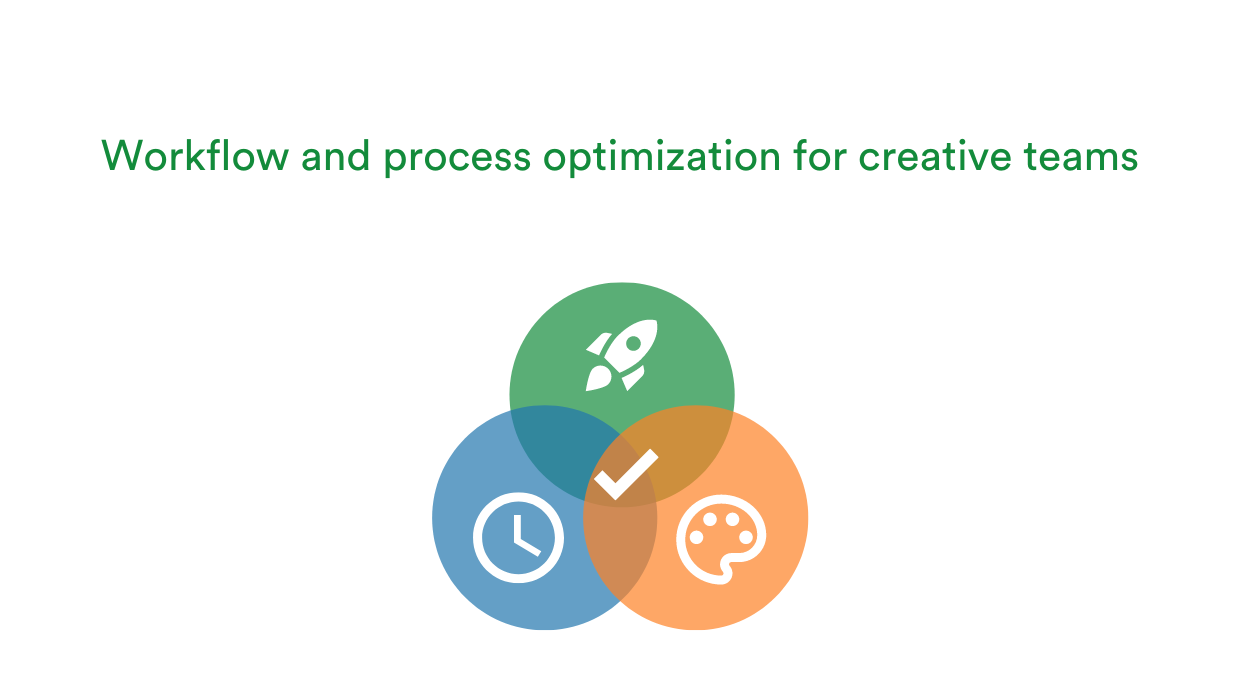 Workflow and process optimization for creative teams